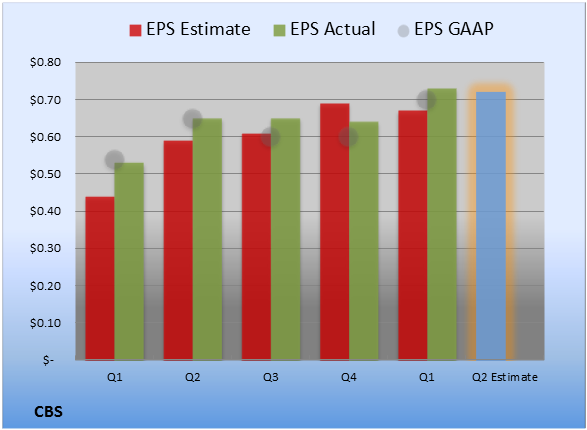 EPS Estimate EPS Actual EPS GAAP

$0.80
$0.70
$0.60
$0.50
$0.40
$0.30
$0.20
$0.10
$-

Q1 Q2 Q3 Q4 Q1 Q2 Estimate

CBS